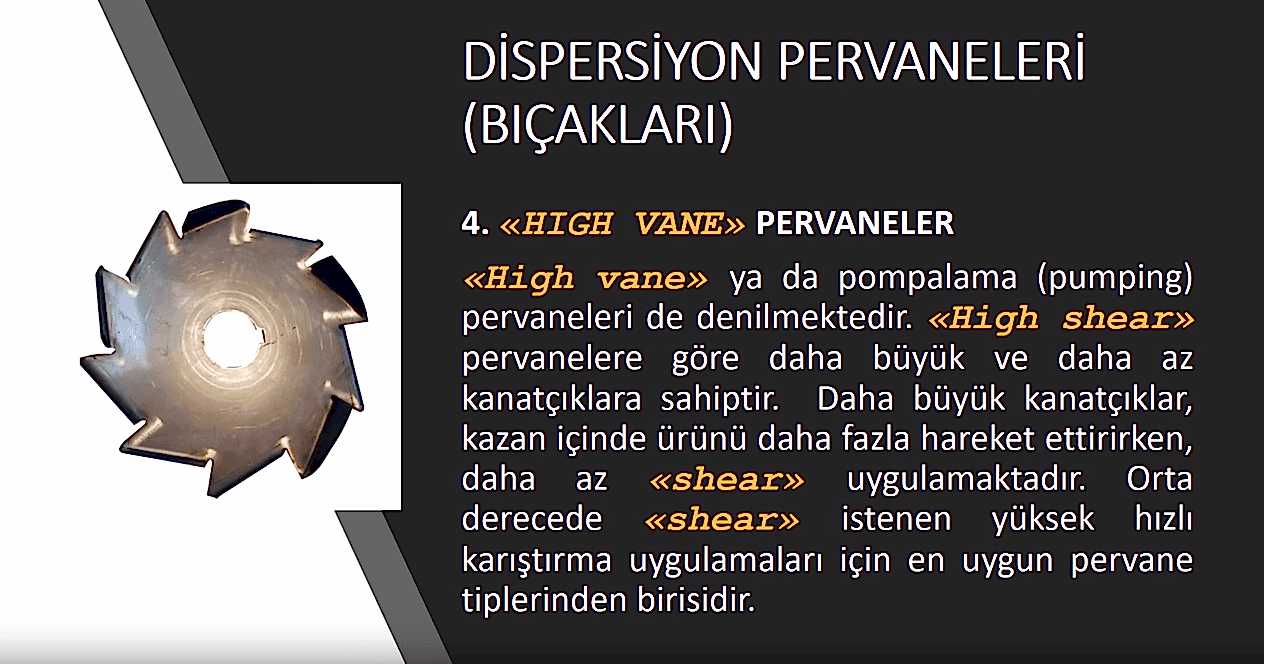 DİSPERSİYON PERVANELERİ (BIÇAKLARI)

4. «HIGH VANE» PERVANELER

«High vane» ya da pompalama (pumping) pervaneleri de denilmektedir. «High shear» pervanelere göre daha büyük ve daha az kanatçıklara sahiptir. Daha büyük kanatçıklar, kazan içinde ürünü daha fazla hareket ettirirken, daha az «shear» uygulamaktadır. Orta derecede «shear» istenen yüksek hızlı karıştırma uygulamaları için en uygun pervane tiplerinden birisidir.